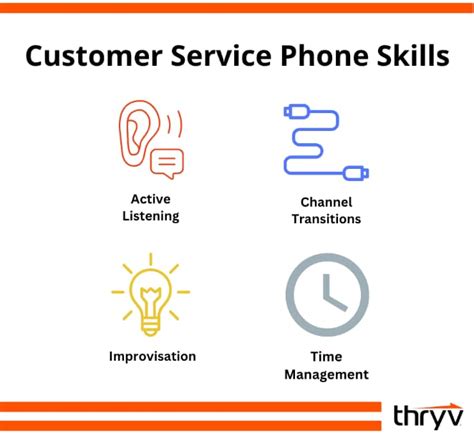 Customer Service Phone Skills

Active Listening

Channel Transitions

Improvisation

Time Management

thryv